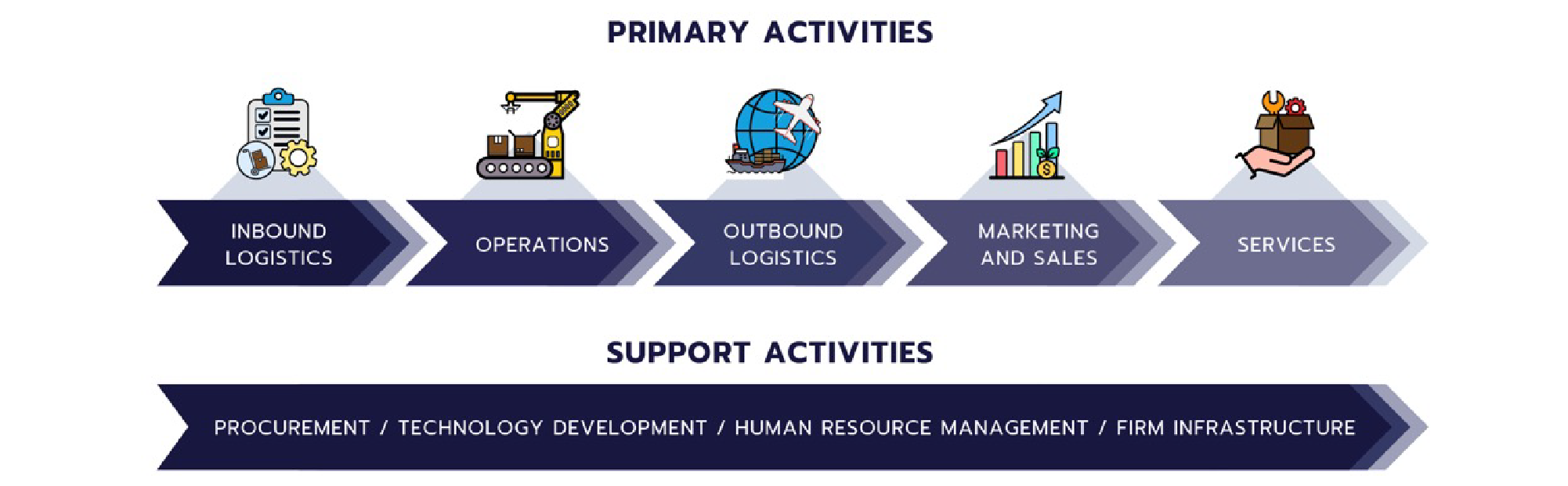 PRIMARY ACTIVITIES

INBOUND LOGISTICS

OPERATIONS

OUTBOUND LOGISTICS

MARKETING AND SALES

SERVICES

SUPPORT ACTIVITIES

PROCUREMENT / TECHNOLOGY DEVELOPMENT / HUMAN RESOURCE MANAGEMENT / FIRM INFRASTRUCTURE